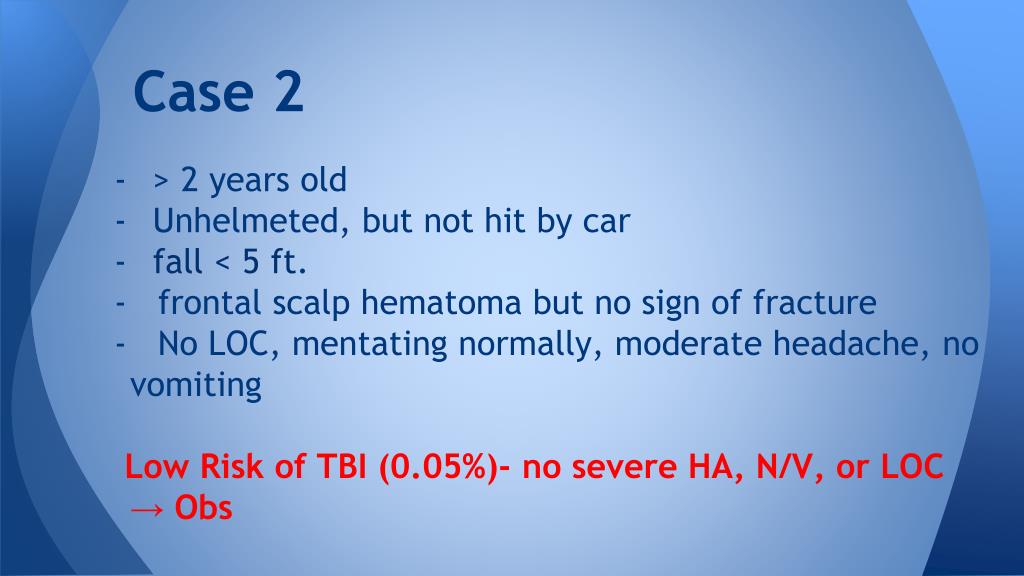 Case 2

- > 2 years old
- Unhelmeted, but not hit by car
- fall < 5 ft.
- frontal scalp hematoma but no sign of fracture
- No LOC, mentating normally, moderate headache, no vomiting

Low Risk of TBI (0.05%)- no severe HA, N/V, or LOC → Obs